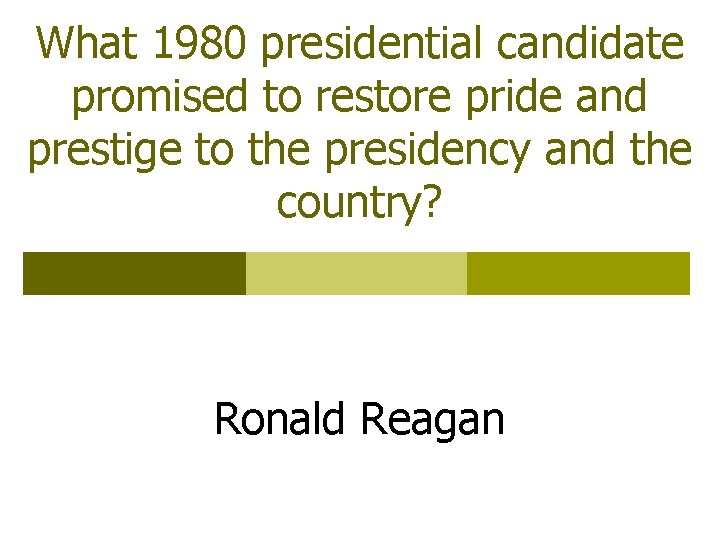 What 1980 presidential candidate promised to restore pride and prestige to the presidency and the country?

Ronald Reagan